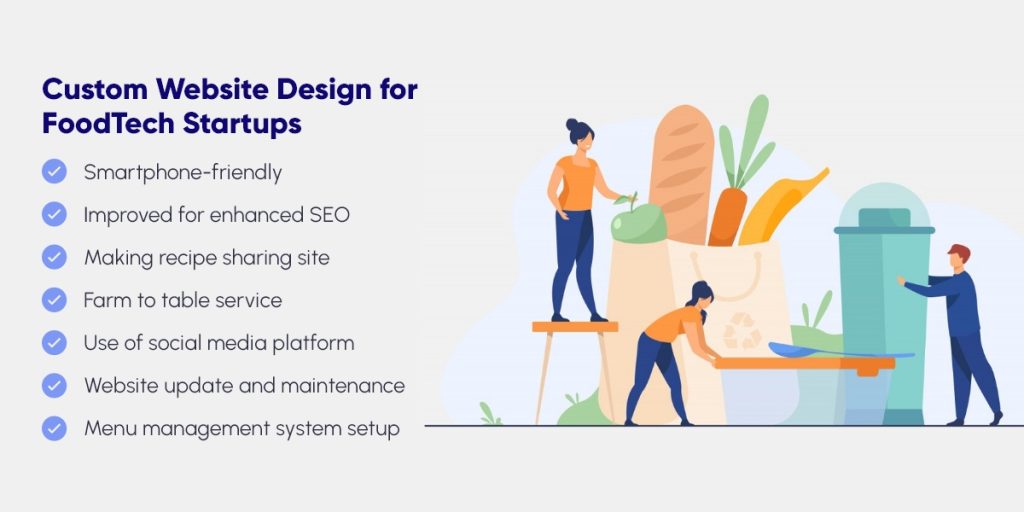 Custom Website Design for FoodTech Startups

Smartphone-friendly

Improved for enhanced SEO

Making recipe sharing site

Farm to table service

Use of social media platform

Website update and maintenance

Menu management system setup